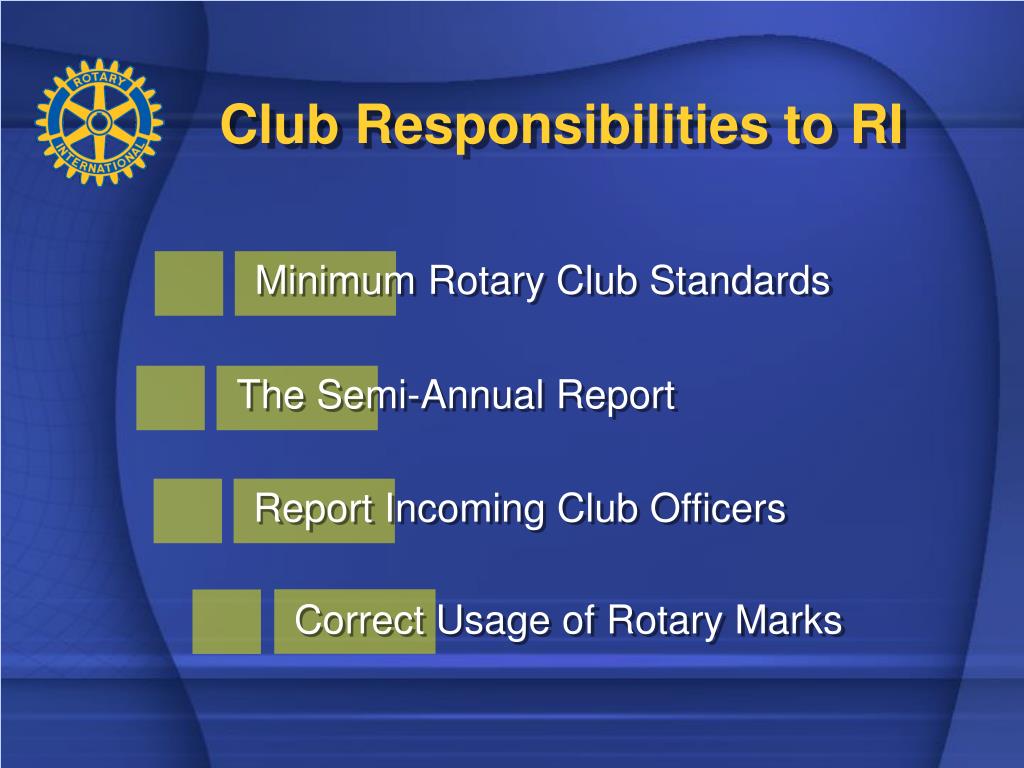 ROTARY INTERNATIONAL

Club Responsibilities to RI

Minimum Rotary Club Standards

The Semi-Annual Report

Report Incoming Club Officers

Correct Usage of Rotary Marks